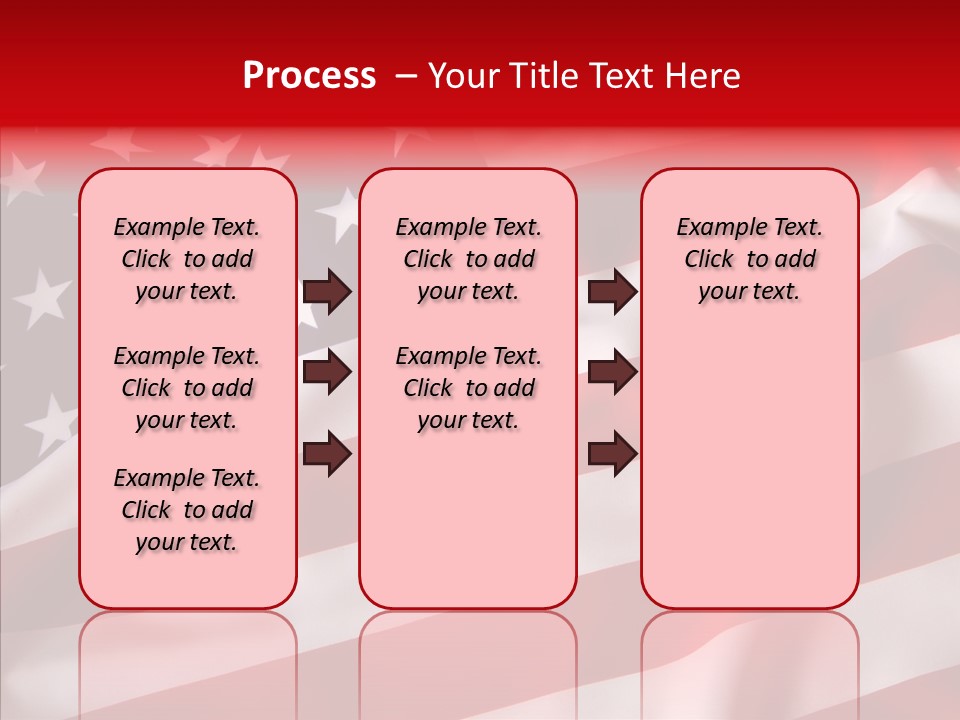 Process – Your Title Text Here

Example Text. Click to add your text.

Example Text. Click to add your text.

Example Text. Click to add your text.

Example Text. Click to add your text.

Example Text. Click to add your text.

Example Text. Click to add your text.